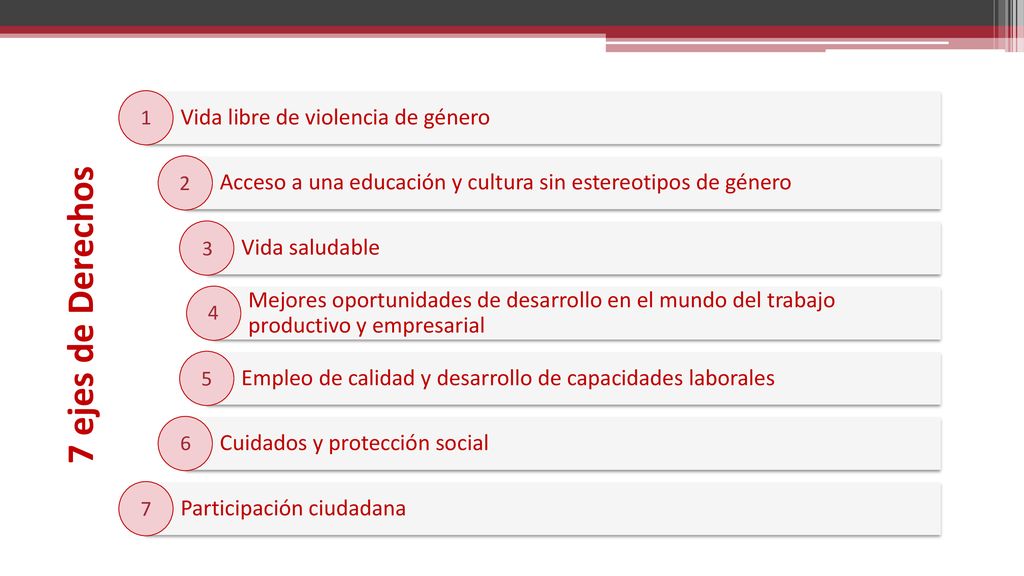 7 ejes de Derechos

1 Vida libre de violencia de género

2 Acceso a una educación y cultura sin estereotipos de género

3 Vida saludable

4 Mejores oportunidades de desarrollo en el mundo del trabajo productivo y empresarial

5 Empleo de calidad y desarrollo de capacidades laborales

6 Cuidados y protección social

7 Participación ciudadana